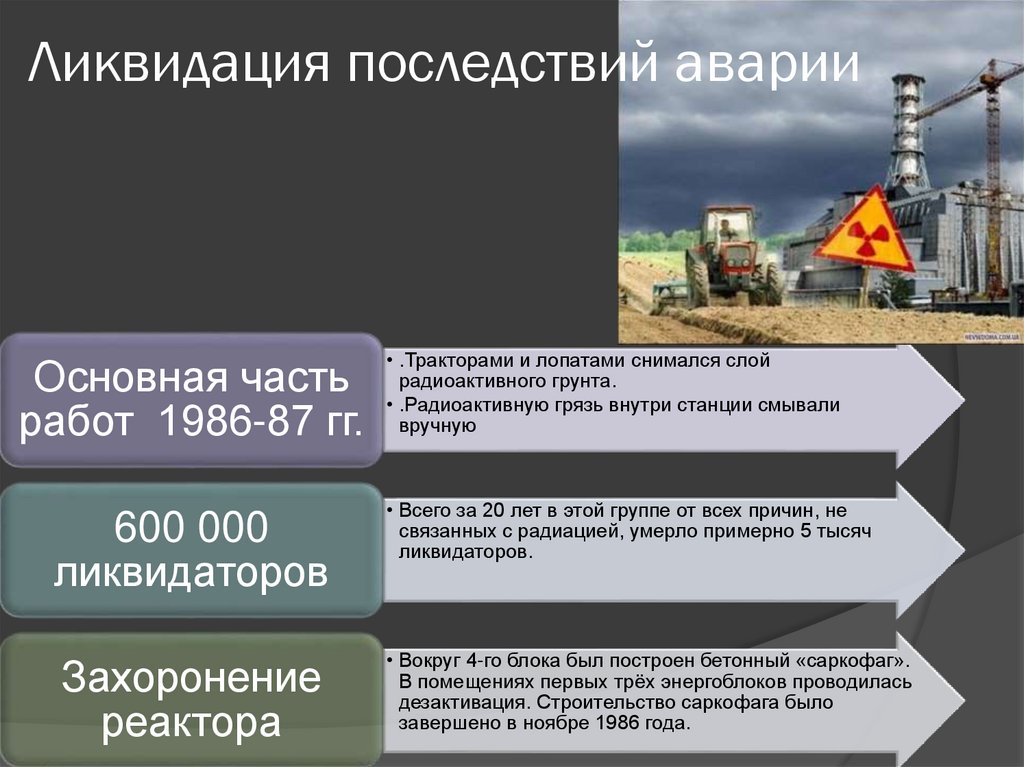 Ликвидация последствий аварии

NEVSEDOMA.COM.UA

Основная часть работ 1986-87 гг.

• .Тракторами и лопатами снимался слой радиоактивного грунта.
• .Радиоактивную грязь внутри станции смывали вручную

600 000 ликвидаторов

• Всего за 20 лет в этой группе от всех причин, не связанных с радиацией, умерло примерно 5 тысяч ликвидаторов.

Захоронение реактора

• Вокруг 4-го блока был построен бетонный «саркофаг». В помещениях первых трёх энергоблоков проводилась дезактивация. Строительство саркофага было завершено в ноябре 1986 года.